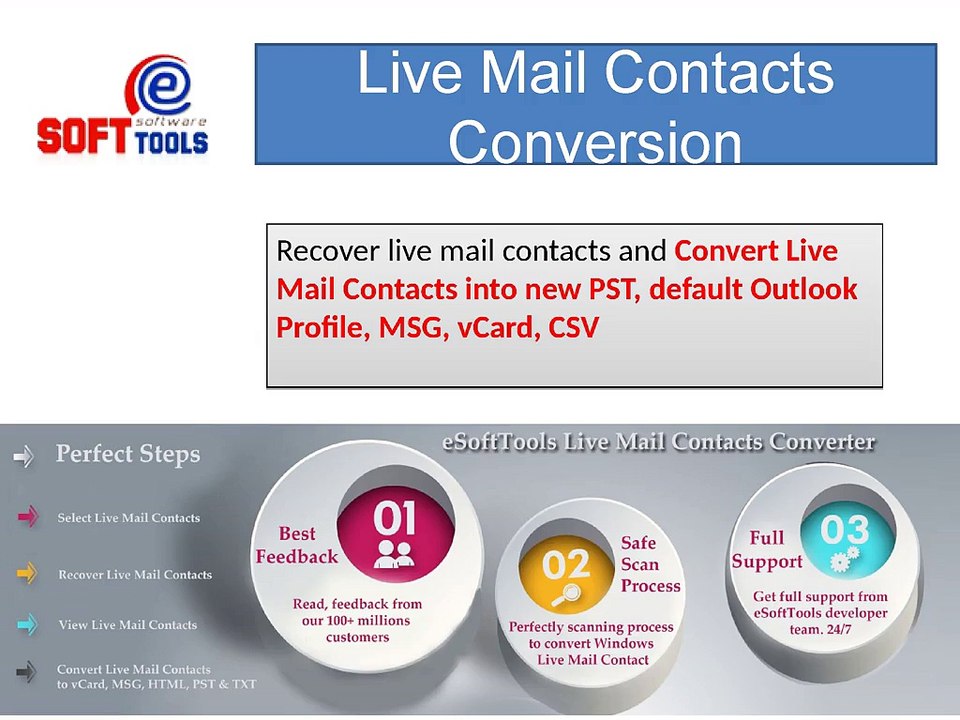 e
software
SOFT TOOLS

Live Mail Contacts Conversion

Recover live mail contacts and Convert Live Mail Contacts into new PST, default Outlook Profile, MSG, vCard, CSV

Perfect Steps

Select Live Mail Contacts

Recover Live Mail Contacts

View Live Mail Contacts

Convert Live Mail Contacts to vCard, MSG, HTML, PST & TXT

eSoftTools Live Mail Contacts Converter

Best Feedback
01
Read, feedback from our 100+ millions customers

02
Safe Scan Process
Perfectly scanning process to convert Windows Live Mail Contact

Full Support
03
Get full support from eSoftTools developer team. 24/7